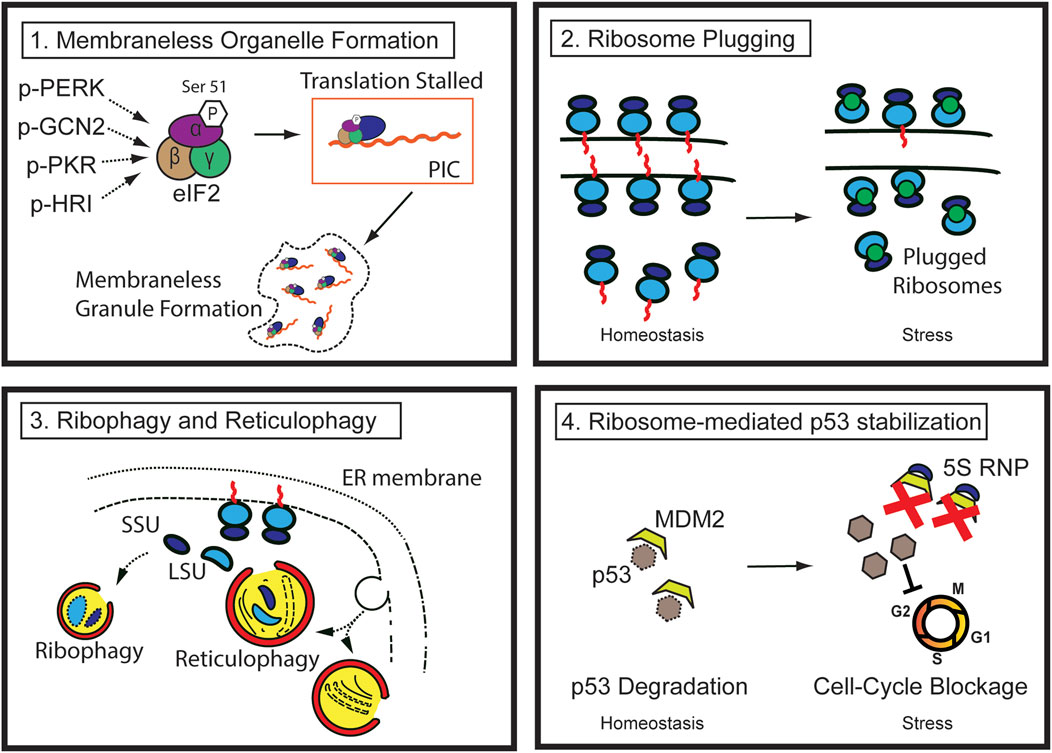 1. Membraneless Organelle Formation

p-PERK
p-GCN2
p-PKR
p-HRI

Ser 51
P
α
β
γ
eIF2

Translation Stalled
P
PIC

Membraneless Granule Formation

2. Ribosome Plugging

Plugged Ribosomes

Homeostasis

Stress

3. Ribophagy and Reticulophagy

ER membrane
SSU
LSU
Ribophagy
Reticulophagy

4. Ribosome-mediated p53 stabilization

MDM2
p53
5S RNP
M
G2
G1
S

p53 Degradation
Homeostasis

Cell-Cycle Blockage
Stress